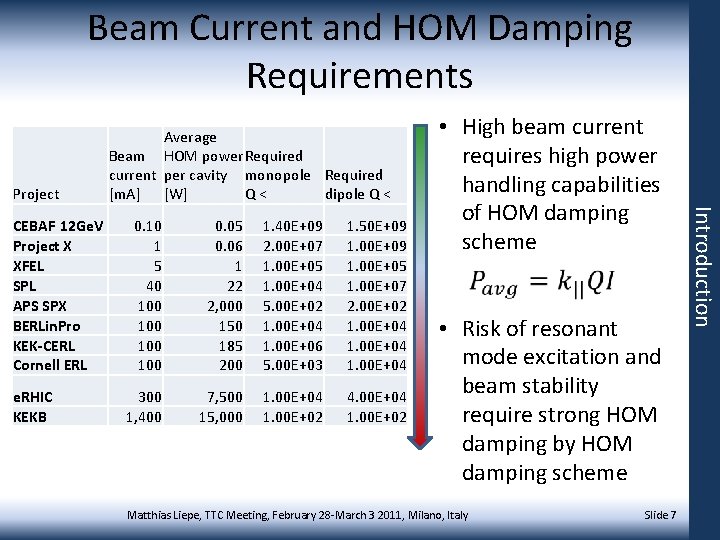 Beam Current and HOM Damping Requirements

| Project | Beam current [mA] | Average HOM power per cavity [W] | Required monopole Q < | Required dipole Q < |
|---|---|---|---|---|
| CEBAF 12GeV | 0.10 | 0.05 | 1.40E+09 | 1.50E+09 |
| Project X | 1 | 0.06 | 2.00E+07 | 1.00E+09 |
| XFEL | 5 | 1 | 1.00E+05 | 1.00E+05 |
| SPL | 40 | 22 | 1.00E+04 | 1.00E+07 |
| APS SPX | 100 | 2,000 | 5.00E+02 | 2.00E+02 |
| BERLinPro | 100 | 150 | 1.00E+04 | 1.00E+04 |
| KEK-CERL | 100 | 185 | 1.00E+06 | 1.00E+04 |
| Cornell ERL | 100 | 200 | 5.00E+03 | 1.00E+04 |
| eRHIC | 300 | 7,500 | 1.00E+04 | 4.00E+04 |
| KEKB | 1,400 | 15,000 | 1.00E+02 | 1.00E+02 |

• High beam current requires high power handling capabilities of HOM damping scheme

$P_{avg} = k_{||}QI$

• Risk of resonant mode excitation and beam stability require strong HOM damping by HOM damping scheme

Introduction

Matthias Liepe, TTC Meeting, February 28-March 3 2011, Milano, Italy

Slide 7